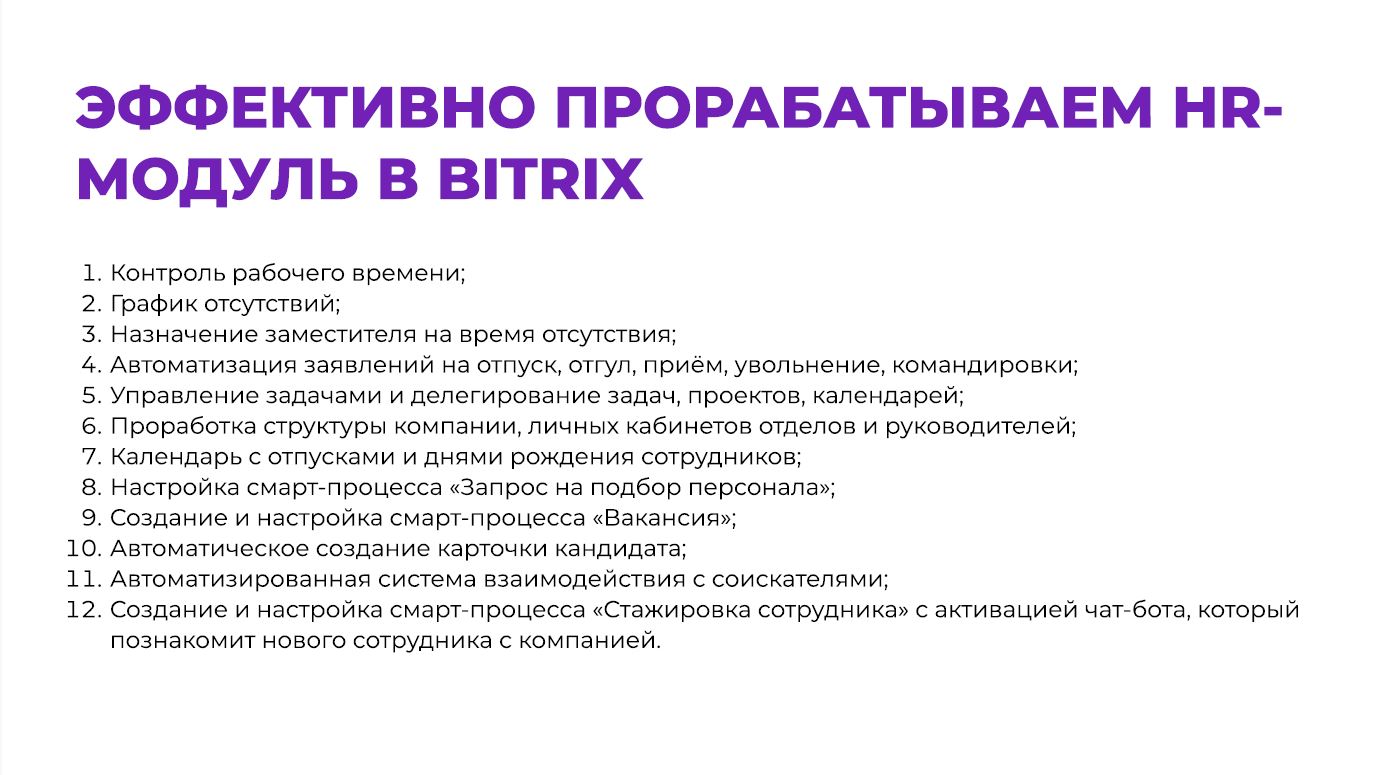 ЭФФЕКТИВНО ПРОРАБАТЫВАЕМ HR-МОДУЛЬ В BITRIX

1. Контроль рабочего времени;
2. График отсутствий;
3. Назначение заместителя на время отсутствия;
4. Автоматизация заявлений на отпуск, отгул, приём, увольнение, командировки;
5. Управление задачами и делегирование задач, проектов, календарей;
6. Проработка структуры компании, личных кабинетов отделов и руководителей;
7. Календарь с отпусками и днями рождения сотрудников;
8. Настройка смарт-процесса «Запрос на подбор персонала»;
9. Создание и настройка смарт-процесса «Вакансия»;
10. Автоматическое создание карточки кандидата;
11. Автоматизированная система взаимодействия с соискателями;
12. Создание и настройка смарт-процесса «Стажировка сотрудника» с активацией чат-бота, который познакомит нового сотрудника с компанией.